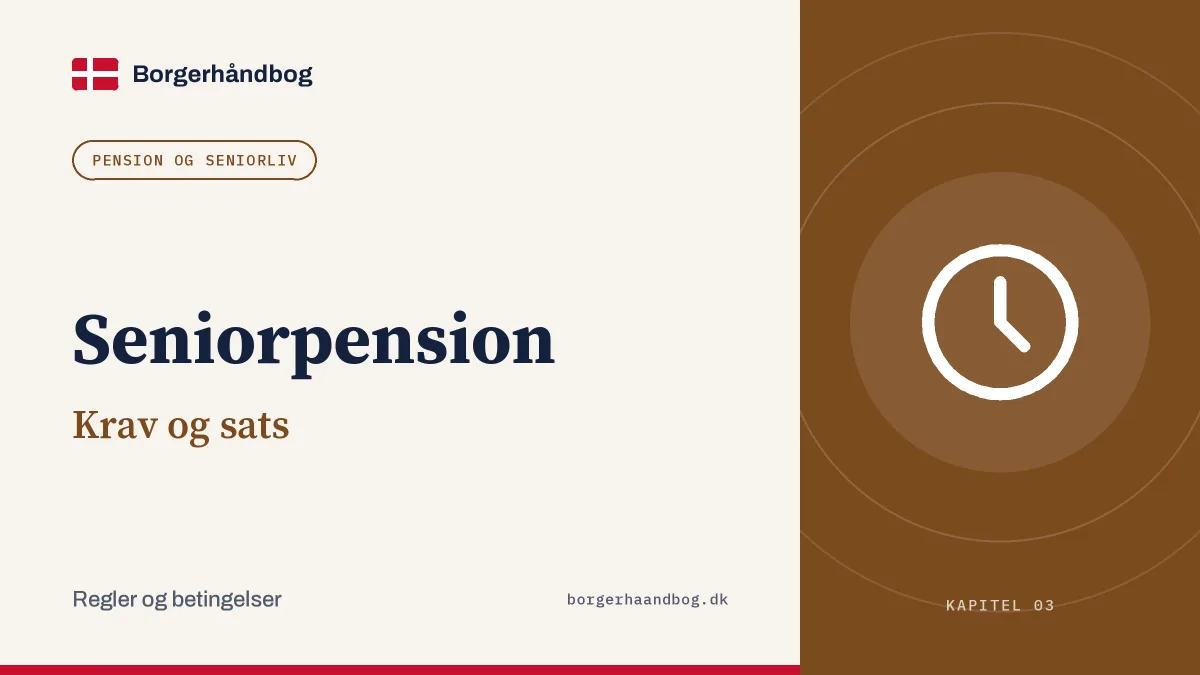 Borgerhåndbog

PENSION OG SENIORLIV

Seniorpension

Krav og sats

Regler og betingelser

borgerhaandbog.dk

KAPITEL 03